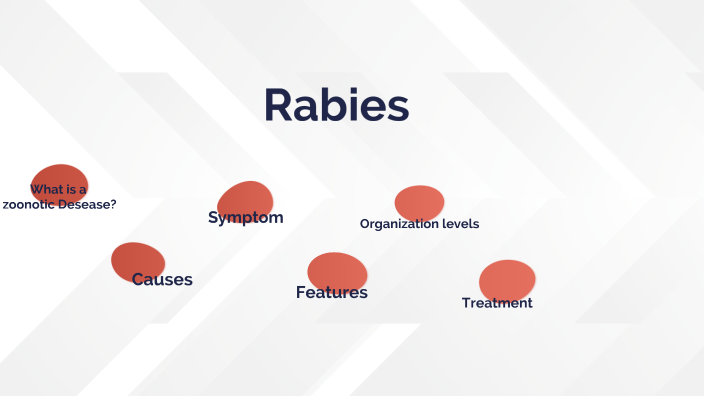 Rabies

What is a zoonotic Desease?

Symptom

Organization levels

Causes

Features

Treatment